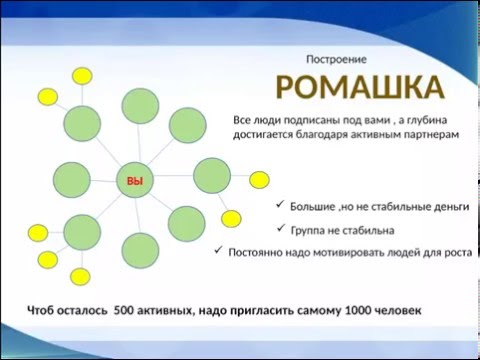 Построение

РОМАШКА

Все люди подписаны под вами , а глубина достигается благодаря активным партнерам

ВЫ

✓ Большие ,но не стабильные деньги

✓ Группа не стабильна

✓ Постоянно надо мотивировать людей для роста

Чтоб осталось 500 активных, надо пригласить самому 1000 человек